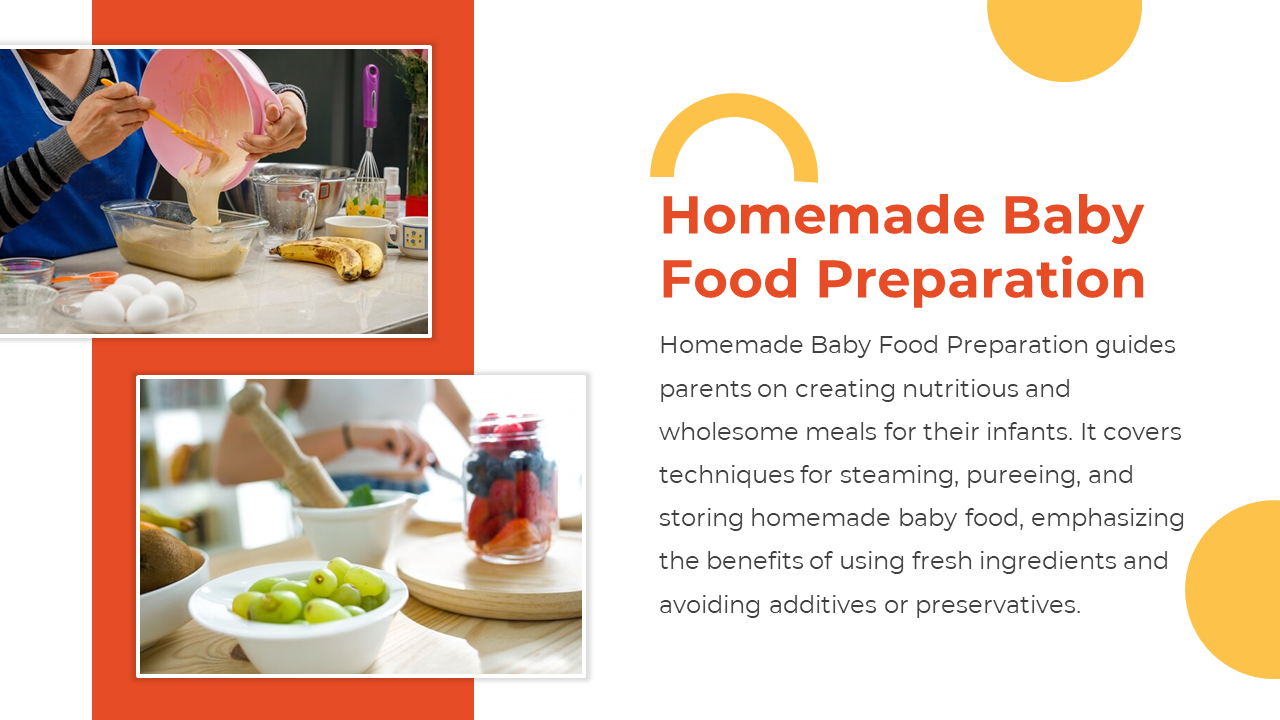 Homemade Baby Food Preparation

Homemade Baby Food Preparation guides parents on creating nutritious and wholesome meals for their infants. It covers techniques for steaming, pureeing, and storing homemade baby food, emphasizing the benefits of using fresh ingredients and avoiding additives or preservatives.